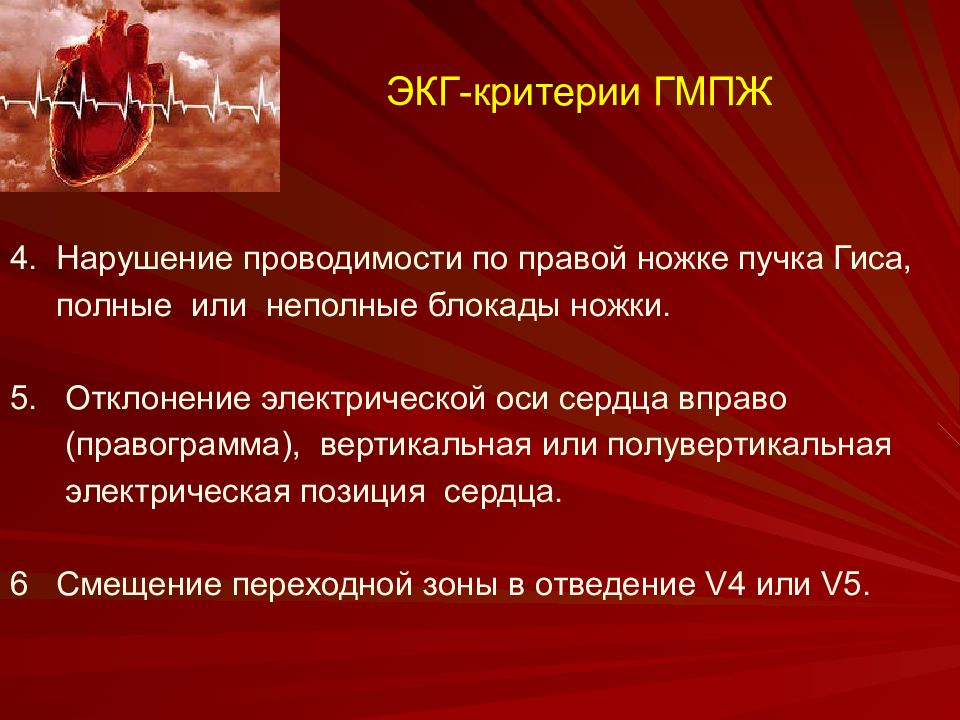 ЭКГ-критерии ГМПЖ

4. Нарушение проводимости по правой ножке пучка Гиса, полные или неполные блокады ножки.

5. Отклонение электрической оси сердца вправо (правограмма), вертикальная или полувертикальная электрическая позиция сердца.

6 Смещение переходной зоны в отведение V4 или V5.